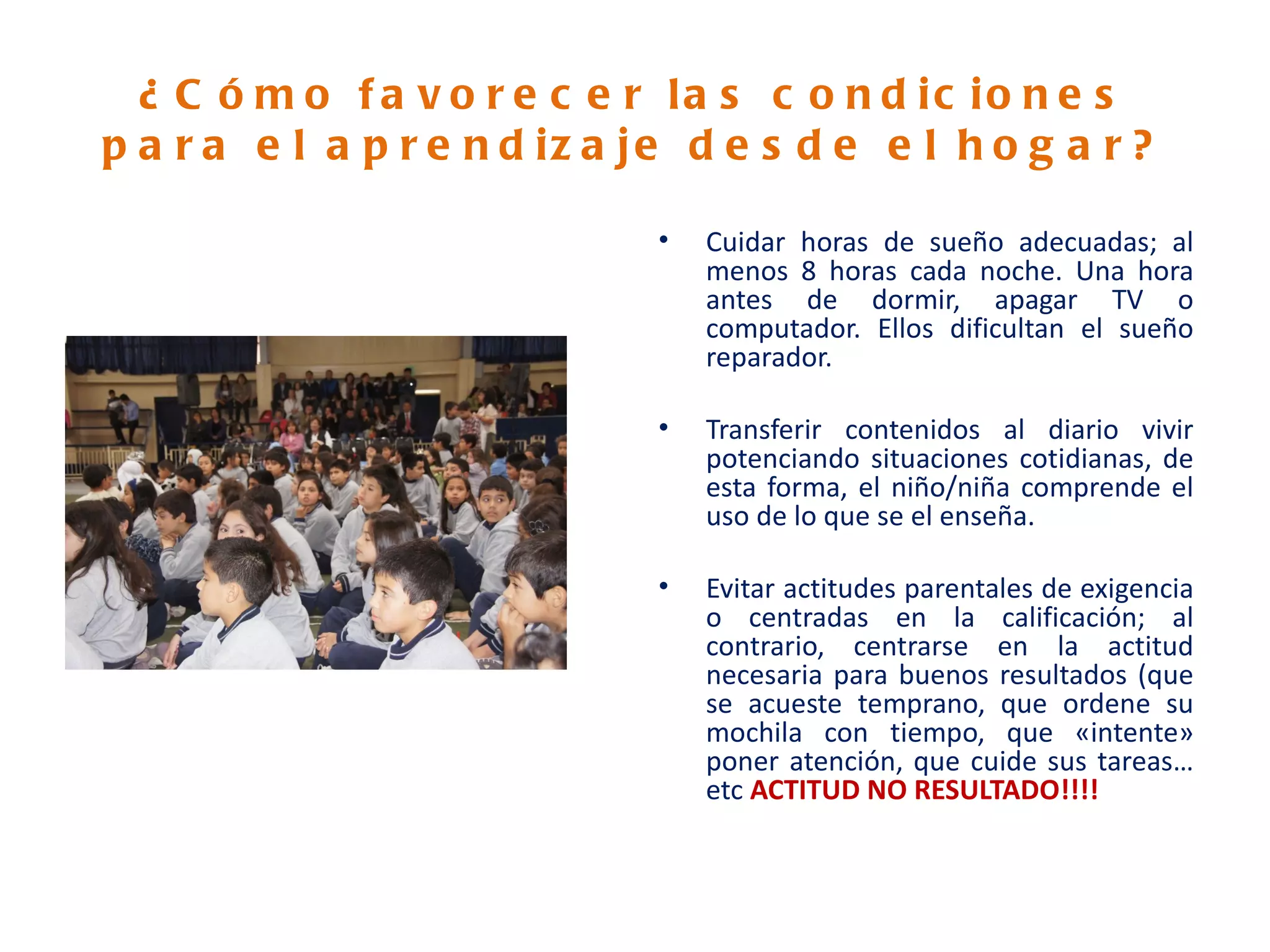 ¿Cómo favorecer las condiciones para el aprendizaje desde el hogar?

• Cuidar horas de sueño adecuadas; al menos 8 horas cada noche. Una hora antes de dormir, apagar TV o computador. Ellos dificultan el sueño reparador.

• Transferir contenidos al diario vivir potenciando situaciones cotidianas, de esta forma, el niño/niña comprende el uso de lo que se el enseña.

• Evitar actitudes parentales de exigencia o centradas en la calificación; al contrario, centrarse en la actitud necesaria para buenos resultados (que se acueste temprano, que ordene su mochila con tiempo, que «intente» poner atención, que cuide sus tareas… etc ACTITUD NO RESULTADO!!!!